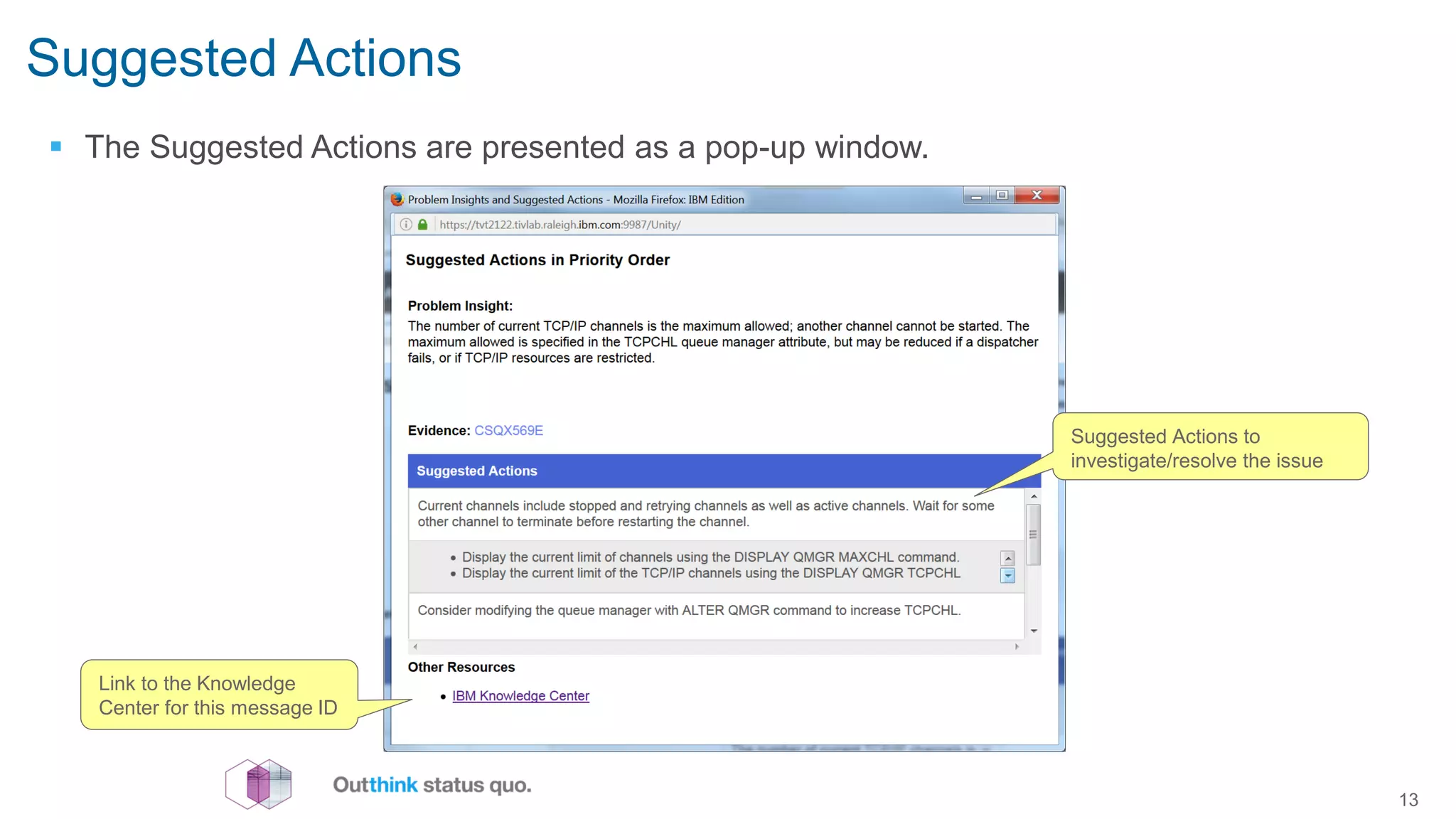 Suggested Actions

▪ The Suggested Actions are presented as a pop-up window.

Problem Insights and Suggested Actions - Mozilla Firefox: IBM Edition

https://tvt2122.tivlab.raleigh.ibm.com:9987/Unity/

Suggested Actions in Priority Order

Problem Insight:
The number of current TCP/IP channels is the maximum allowed; another channel cannot be started. The maximum allowed is specified in the TCPCHL queue manager attribute, but may be reduced if a dispatcher fails, or if TCP/IP resources are restricted.

Evidence: CSQX569E

Suggested Actions

Current channels include stopped and retrying channels as well as active channels. Wait for some other channel to terminate before restarting the channel.

• Display the current limit of channels using the DISPLAY QMGR MAXCHL command.
• Display the current limit of the TCP/IP channels using the DISPLAY QMGR TCPCHL

Consider modifying the queue manager with ALTER QMGR command to increase TCPCHL.

Other Resources

• IBM Knowledge Center

Suggested Actions to investigate/resolve the issue

Link to the Knowledge Center for this message ID

Outthink status quo.

13